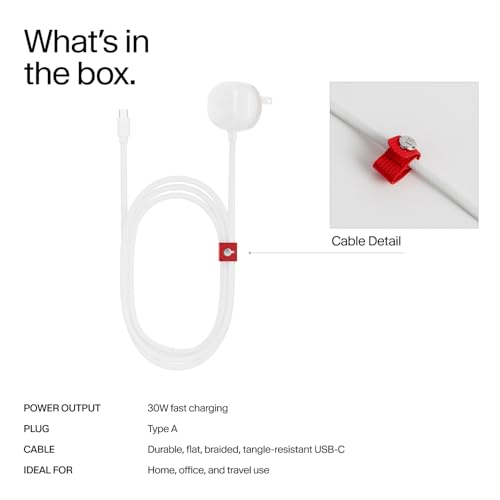 What's in the box.

Cable Detail

| POWER OUTPUT | 30W fast charging |
|---|---|
| PLUG | Type A |
| CABLE | Durable, flat, braided, tangle-resistant USB-C |
| IDEAL FOR | Home, office, and travel use |